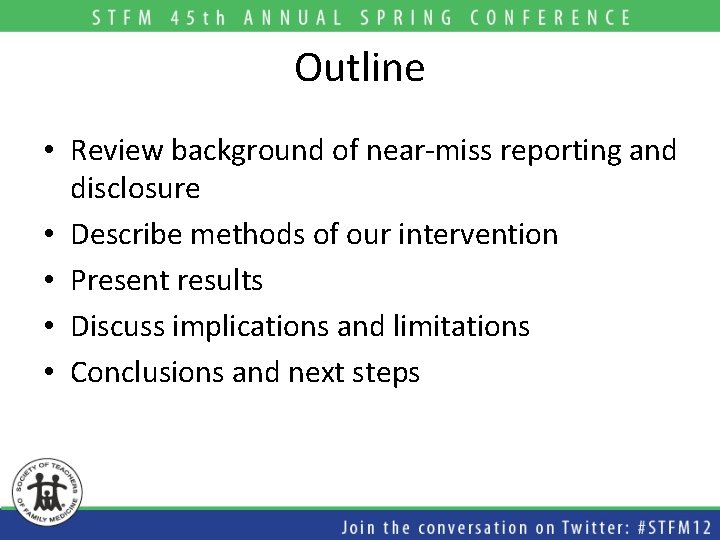 STFM 45th ANNUAL SPRING CONFERENCE

Outline

• Review background of near-miss reporting and disclosure
• Describe methods of our intervention
• Present results
• Discuss implications and limitations
• Conclusions and next steps

SOCIETY OF TEACHERS OF FAMILY MEDICINE

Join the conversation on Twitter: #STFM12